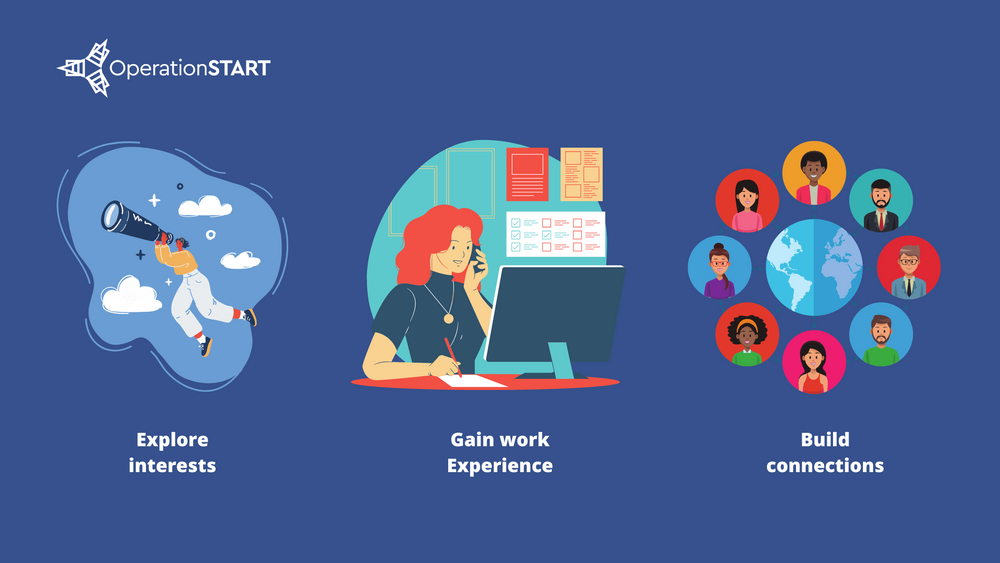 OperationSTART

Explore interests

Gain work Experience

Build connections